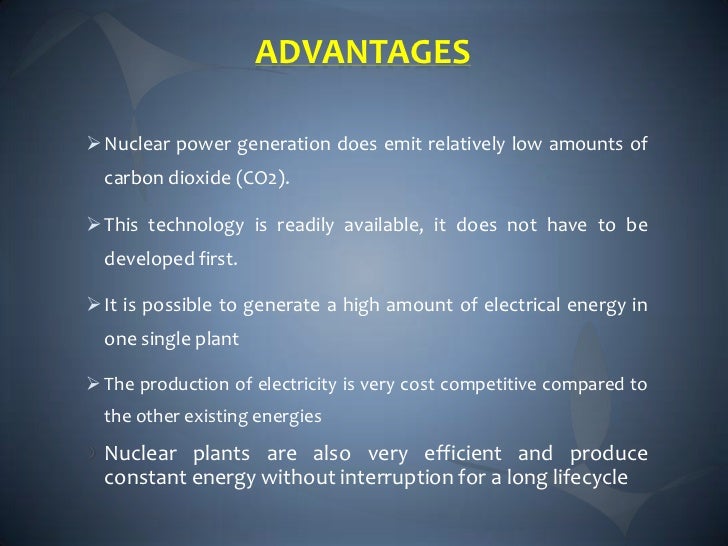 ADVANTAGES

➢ Nuclear power generation does emit relatively low amounts of carbon dioxide (CO2).

➢ This technology is readily available, it does not have to be developed first.

➢ It is possible to generate a high amount of electrical energy in one single plant

➢ The production of electricity is very cost competitive compared to the other existing energies

Nuclear plants are also very efficient and produce constant energy without interruption for a long lifecycle